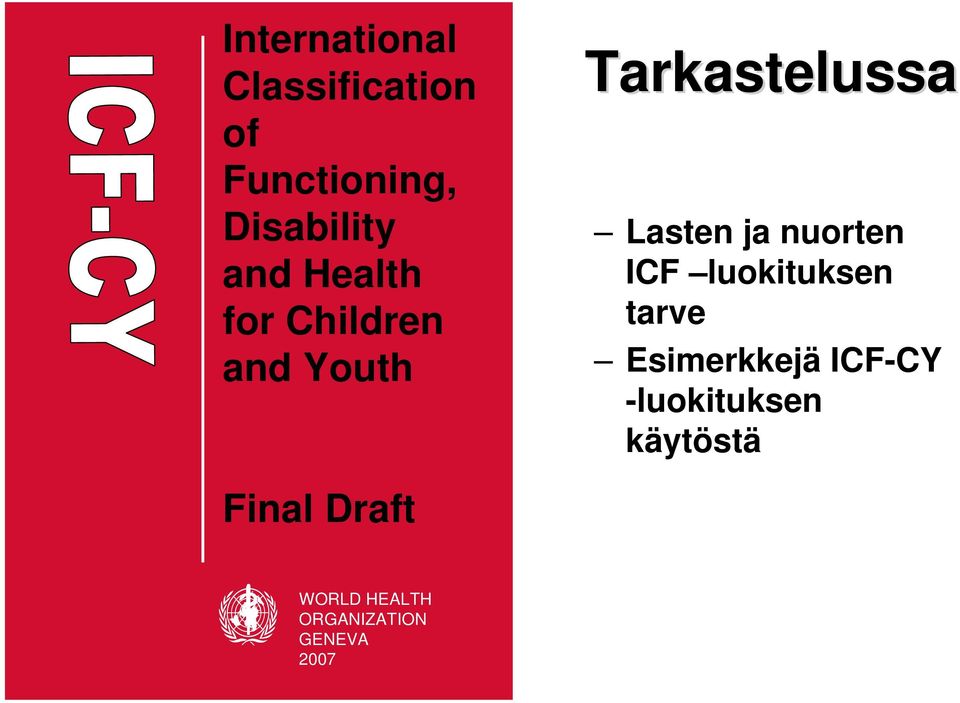 ICF-CY

International Classification of Functioning, Disability and Health for Children and Youth

Final Draft

WORLD HEALTH ORGANIZATION GENEVA 2007

Tarkastelussa

– Lasten ja nuorten ICF –luokituksen tarve

– Esimerkkejä ICF-CY -luokituksen käytöstä